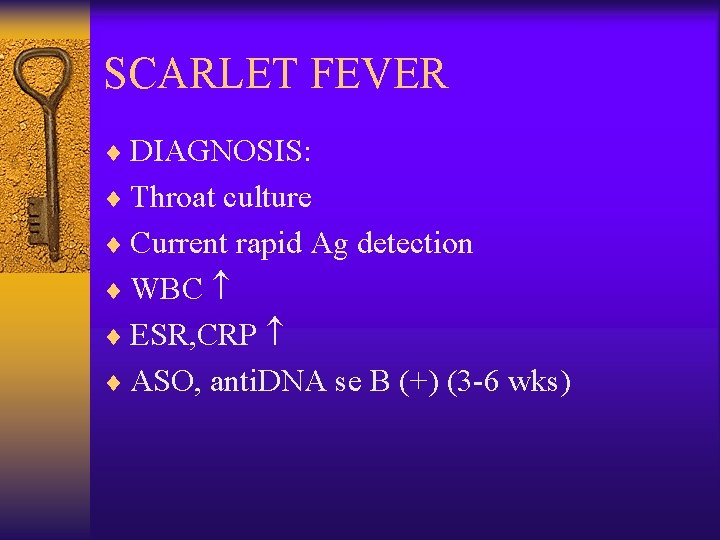 SCARLET FEVER

♦ DIAGNOSIS:
♦ Throat culture
♦ Current rapid Ag detection
♦ WBC ↑
♦ ESR,CRP ↑
♦ ASO, antiDNA se B (+) (3-6 wks)